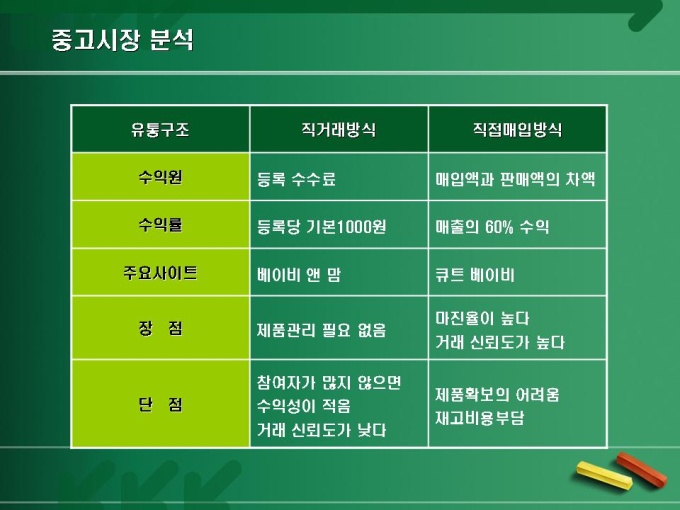 중고시장 분석

| 유통구조 | 직거래방식 | 직접매입방식 |
|---|---|---|
| 수익원 | 등록 수수료 | 매입액과 판매액의 차액 |
| 수익률 | 등록당 기본1000원 | 매출의 60% 수익 |
| 주요사이트 | 베이비 앤 맘 | 큐트 베이비 |
| 장 점 | 제품관리 필요 없음 | 마진율이 높다 거래 신뢰도가 높다 |
| 단 점 | 참여자가 많지 않으면 수익성이 적음 거래 신뢰도가 낮다 | 제품확보의 어려움 재고비용부담 |